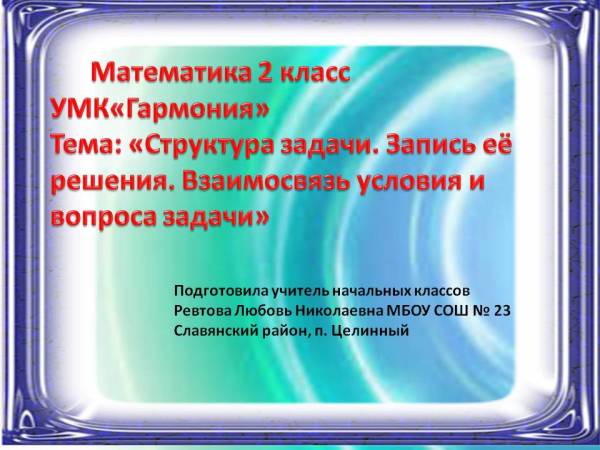 Математика 2 класс
УМК«Гармония»
Тема: «Структура задачи. Запись её решения. Взаимосвязь условия и вопроса задачи»

Подготовила учитель начальных классов
Ревтова Любовь Николаевна МБОУ СОШ № 23
Славянский район, п. Целинный